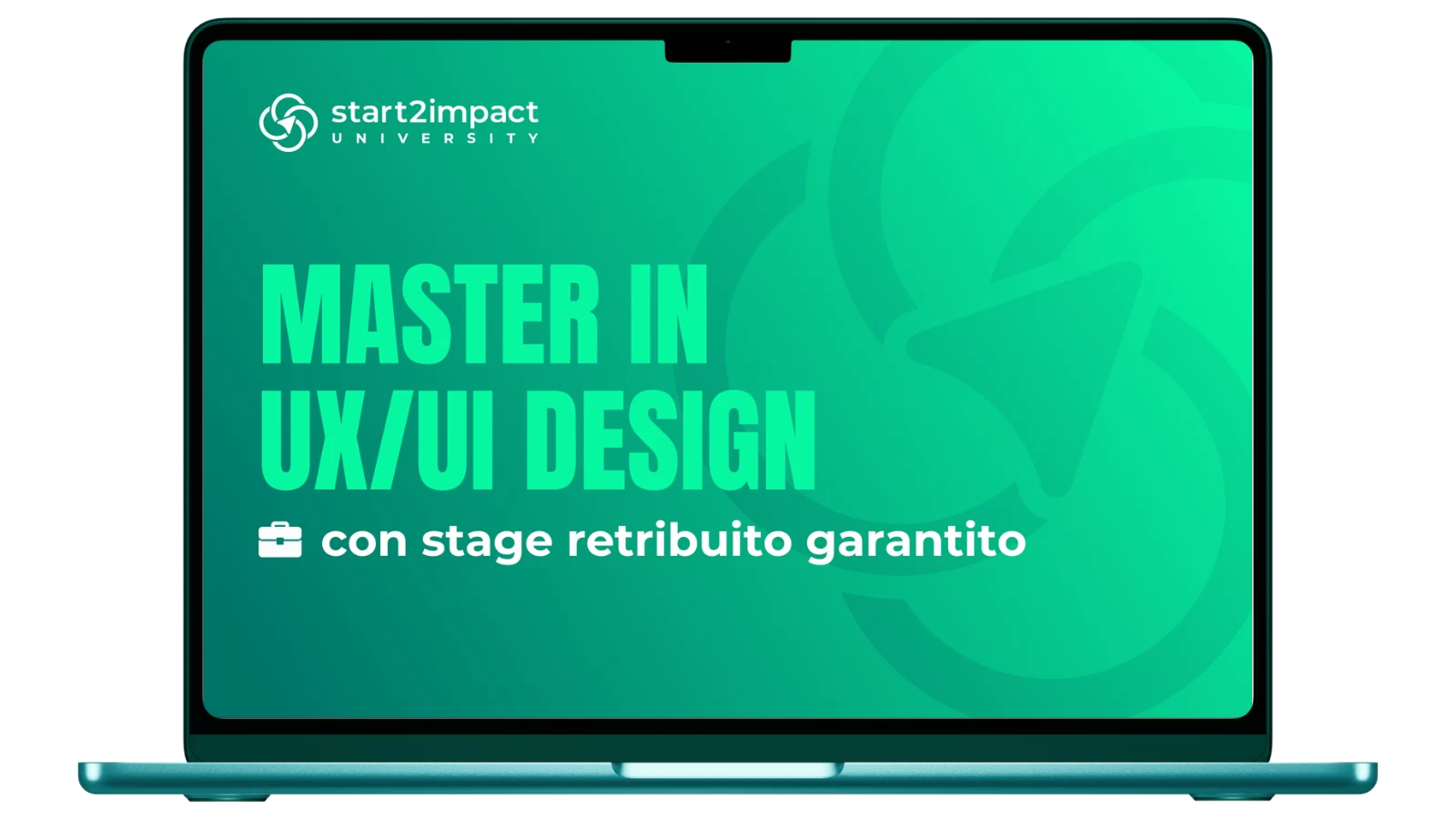 start2impact
UNIVERSITY

MASTER IN
UX/UI DESIGN

con stage retribuito garantito